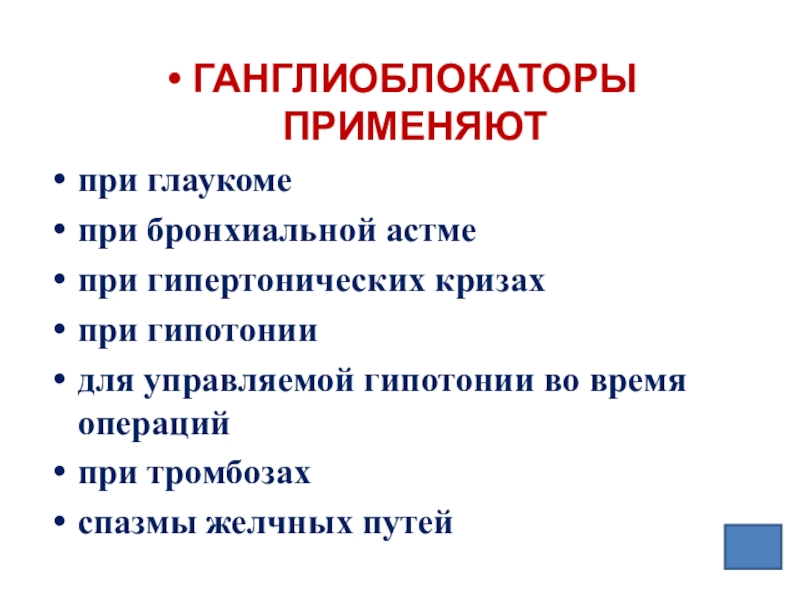 • ГАНГЛИОБЛОКАТОРЫ ПРИМЕНЯЮТ

• при глаукоме
• при бронхиальной астме
• при гипертонических кризах
• при гипотонии
• для управляемой гипотонии во время операций
• при тромбозах
• спазмы желчных путей